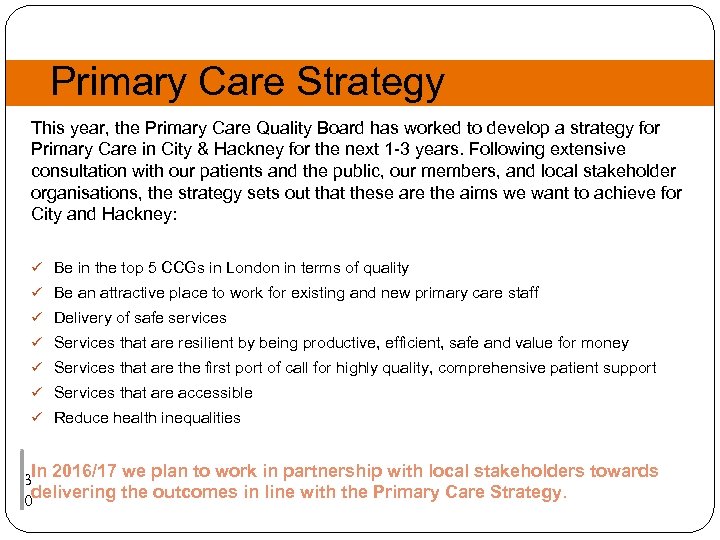 Primary Care Strategy

This year, the Primary Care Quality Board has worked to develop a strategy for Primary Care in City & Hackney for the next 1-3 years. Following extensive consultation with our patients and the public, our members, and local stakeholder organisations, the strategy sets out that these are the aims we want to achieve for City and Hackney:

✓ Be in the top 5 CCGs in London in terms of quality
✓ Be an attractive place to work for existing and new primary care staff
✓ Delivery of safe services
✓ Services that are resilient by being productive, efficient, safe and value for money
✓ Services that are the first port of call for highly quality, comprehensive patient support
✓ Services that are accessible
✓ Reduce health inequalities

In 2016/17 we plan to work in partnership with local stakeholders towards delivering the outcomes in line with the Primary Care Strategy.

30